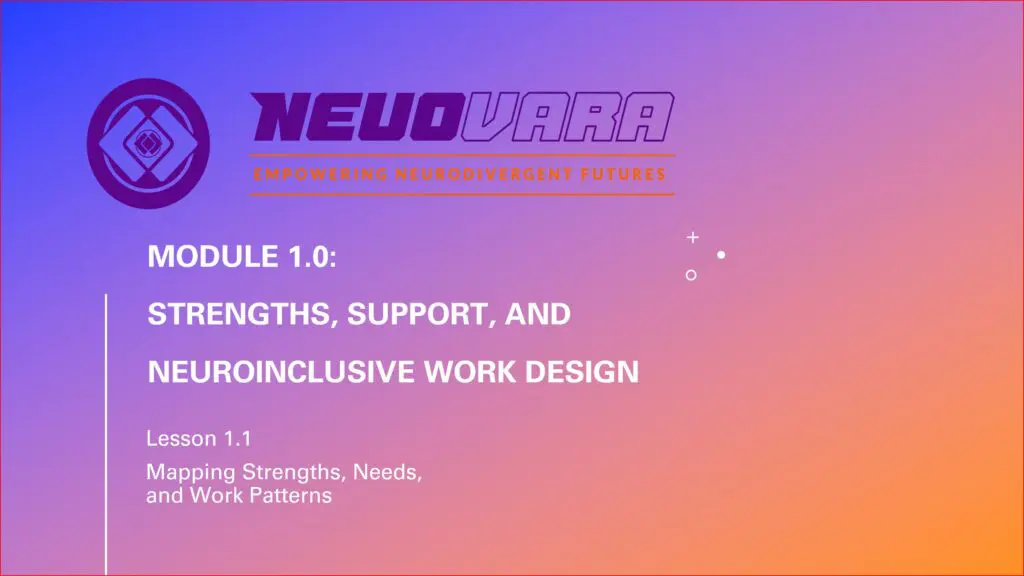 NEUOVARA
EMPOWERING NEURODIVERGENT FUTURES

MODULE 1.0:
STRENGTHS, SUPPORT, AND
NEUROINCLUSIVE WORK DESIGN

Lesson 1.1
Mapping Strengths, Needs, and Work Patterns